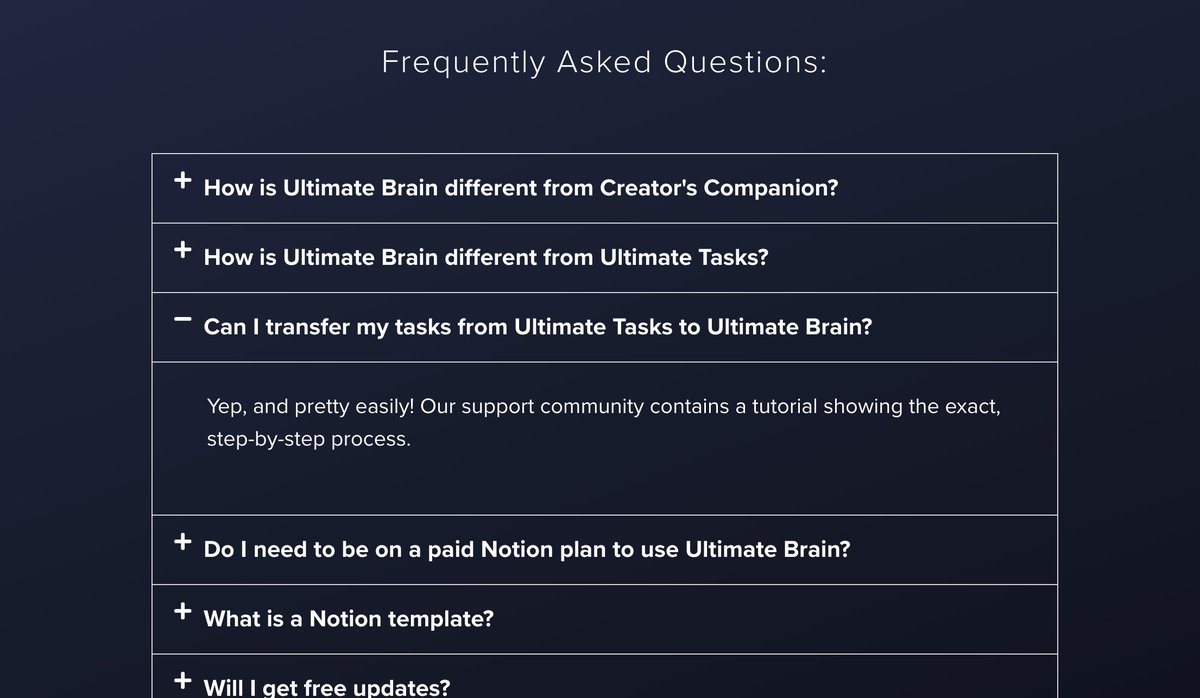 Frequently Asked Questions:

+ How is Ultimate Brain different from Creator's Companion?

+ How is Ultimate Brain different from Ultimate Tasks?

− Can I transfer my tasks from Ultimate Tasks to Ultimate Brain?

Yep, and pretty easily! Our support community contains a tutorial showing the exact, step-by-step process.

+ Do I need to be on a paid Notion plan to use Ultimate Brain?

+ What is a Notion template?

+ Will I get free updates?